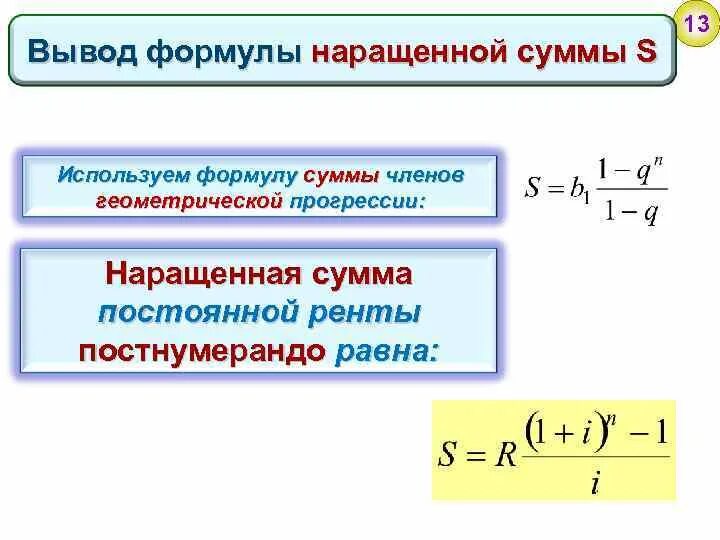 13

Вывод формулы наращенной суммы S

Используем формулу суммы членов геометрической прогрессии:

$S = b_1 \frac{1 - q^n}{1 - q}$

Наращенная сумма постоянной ренты постнумерандо равна:

$S = R \frac{(1 + i)^n - 1}{i}$